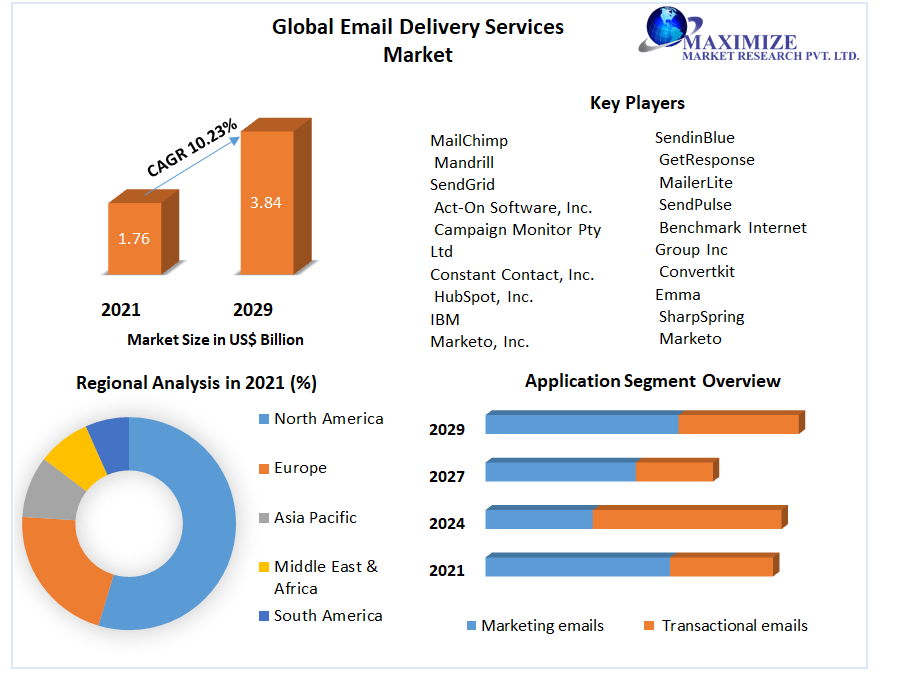 Global Email Delivery Services Market

MAXIMIZE
MARKET RESEARCH PVT. LTD.

CAGR 10.23%

1.76

3.84

2021

2029

Market Size in US$ Billion

Key Players

MailChimp
Mandrill
SendGrid
Act-On Software, Inc.
Campaign Monitor Pty Ltd
Constant Contact, Inc.
HubSpot, Inc.
IBM
Marketo, Inc.

SendinBlue
GetResponse
MailerLite
SendPulse
Benchmark Internet Group Inc
Convertkit
Emma
SharpSpring
Marketo

Regional Analysis in 2021 (%)

North America
Europe
Asia Pacific
Middle East & Africa
South America

Application Segment Overview

2029
2027
2024
2021

Marketing emails
Transactional emails